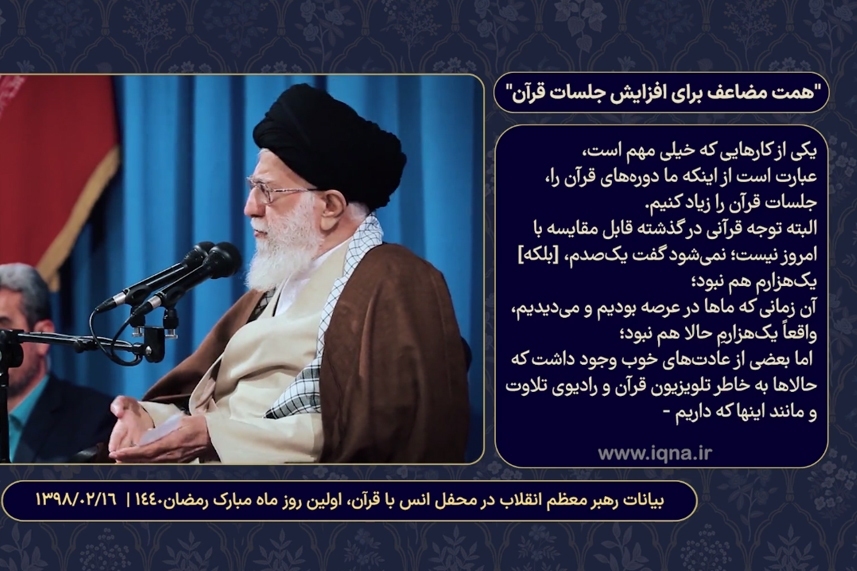 "همت مضاعف برای افزایش جلسات قرآن"

یکی از کارهایی که خیلی مهم است، عبارت است از اینکه ما دوره‌های قرآن را، جلسات قرآن را زیاد کنیم.
البته توجه قرآنی در گذشته قابل مقایسه با امروز نیست؛ نمی‌شود گفت یک‌صدم، [بلکه] یک‌هزارم هم نبود؛
آن زمانی که ماها در عرصه بودیم و می‌دیدیم، واقعاً یک‌هزارمِ حالا هم نبود؛
اما بعضی از عادت‌های خوب وجود داشت که حالاها به خاطر تلویزیون قرآن و رادیوی تلاوت و مانند اینها که داریم -

www.iqna.ir

بیانات رهبر معظم انقلاب در محفل انس با قرآن، اولین روز ماه مبارک رمضان۱۴۴۰ | ۱۳۹۸/۰۲/۱۶